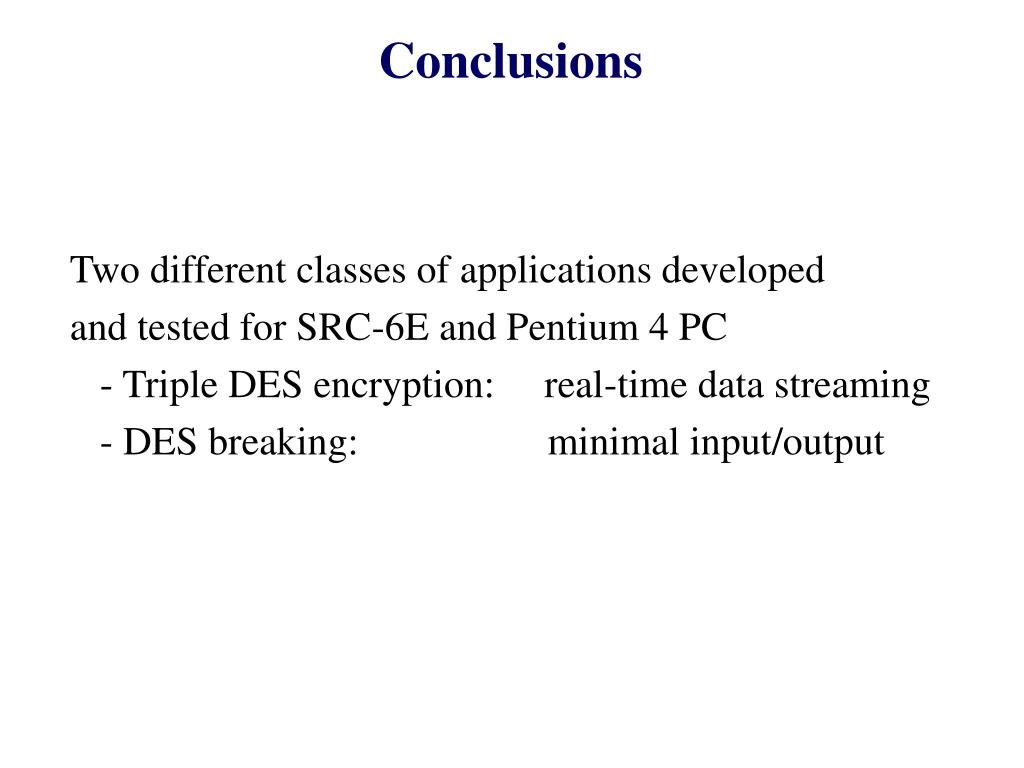 Conclusions

Two different classes of applications developed and tested for SRC-6E and Pentium 4 PC
- Triple DES encryption: real-time data streaming
- DES breaking: minimal input/output